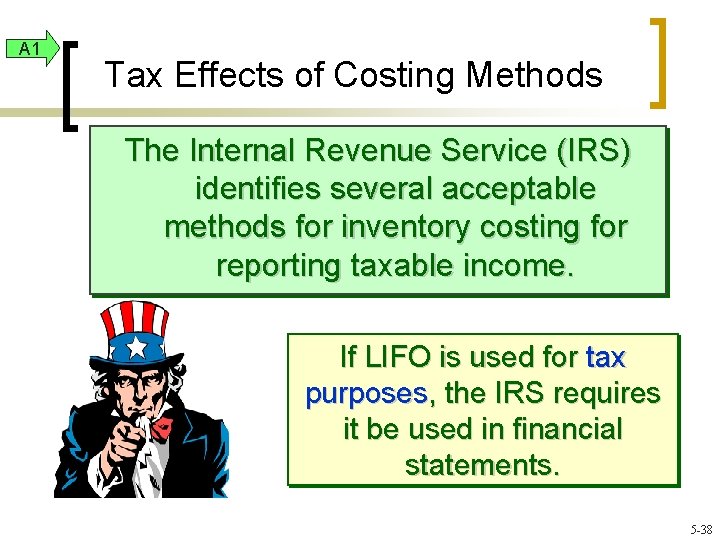 A1

Tax Effects of Costing Methods

The Internal Revenue Service (IRS) identifies several acceptable methods for inventory costing for reporting taxable income.

If LIFO is used for tax purposes, the IRS requires it be used in financial statements.

5-38